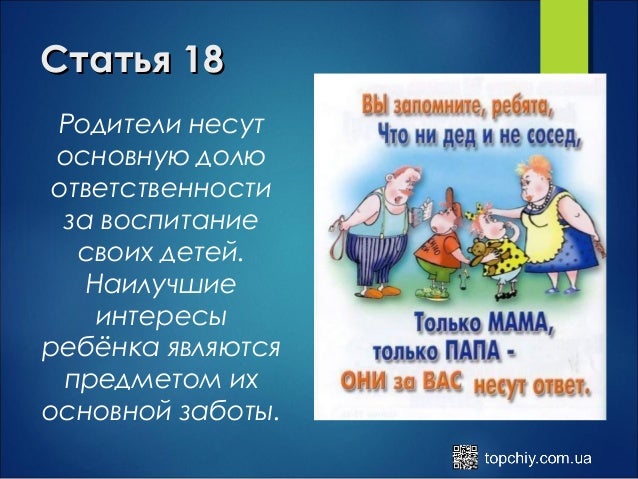 Статья 18

Родители несут основную долю ответственности за воспитание своих детей. Наилучшие интересы ребёнка являются предметом их основной заботы.

ВЫ запомните, ребята,
Что ни дед и не сосед,

Только МАМА,
только ПАПА -
ОНИ за ВАС несут ответ.

topchiy.com.ua